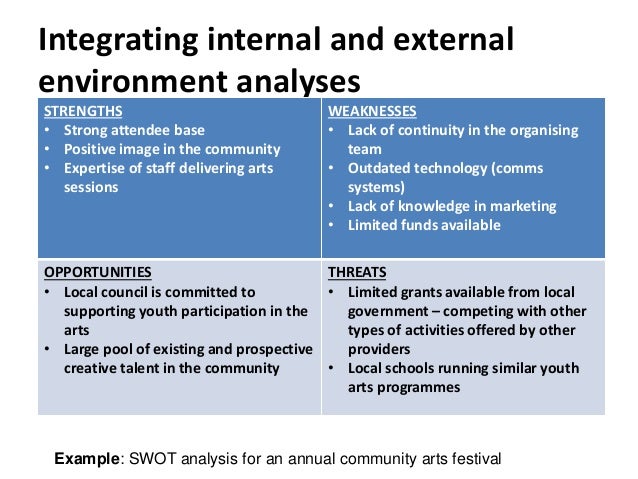 Integrating internal and external environment analyses

| STRENGTHS<br>• Strong attendee base<br>• Positive image in the community<br>• Expertise of staff delivering arts sessions | WEAKNESSES<br>• Lack of continuity in the organising team<br>• Outdated technology (comms systems)<br>• Lack of knowledge in marketing<br>• Limited funds available |
|---|---|
| OPPORTUNITIES<br>• Local council is committed to supporting youth participation in the arts<br>• Large pool of existing and prospective creative talent in the community | THREATS<br>• Limited grants available from local government – competing with other types of activities offered by other providers<br>• Local schools running similar youth arts programmes |

Example: SWOT analysis for an annual community arts festival